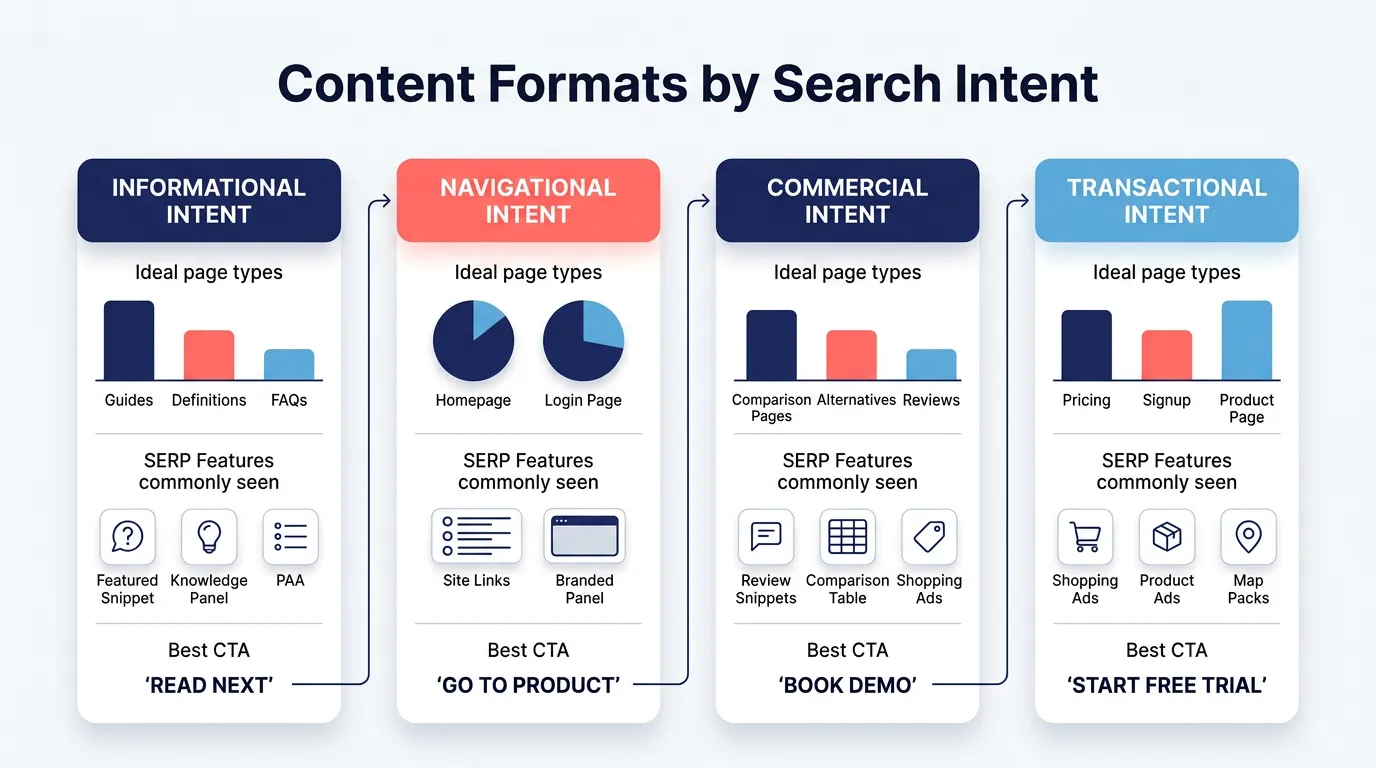 Content Formats by Search Intent

INFORMATIONAL INTENT

Ideal page types

Guides Definitions FAQs

SERP Features commonly seen

Featured Snippet Knowledge Panel PAA

Best CTA

'READ NEXT'

NAVIGATIONAL INTENT

Ideal page types

Homepage Login Page

SERP Features commonly seen

Site Links Branded Panel

Best CTA

'GO TO PRODUCT'

COMMERCIAL INTENT

Ideal page types

Comparison Pages Alternatives Reviews

SERP Features commonly seen

Review Snippets Comparison Table Shopping Ads

Best CTA

'BOOK DEMO'

TRANSACTIONAL INTENT

Ideal page types

Pricing Signup Product Page

SERP Features commonly seen

Shopping Ads Product Ads Map Packs

Best CTA

'START FREE TRIAL'